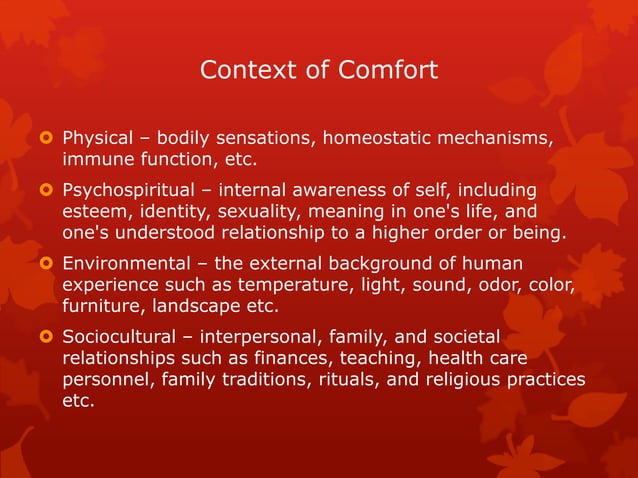 Context of Comfort

Physical – bodily sensations, homeostatic mechanisms, immune function, etc.

Psychospiritual – internal awareness of self, including esteem, identity, sexuality, meaning in one's life, and one's understood relationship to a higher order or being.

Environmental – the external background of human experience such as temperature, light, sound, odor, color, furniture, landscape etc.

Sociocultural – interpersonal, family, and societal relationships such as finances, teaching, health care personnel, family traditions, rituals, and religious practices etc.